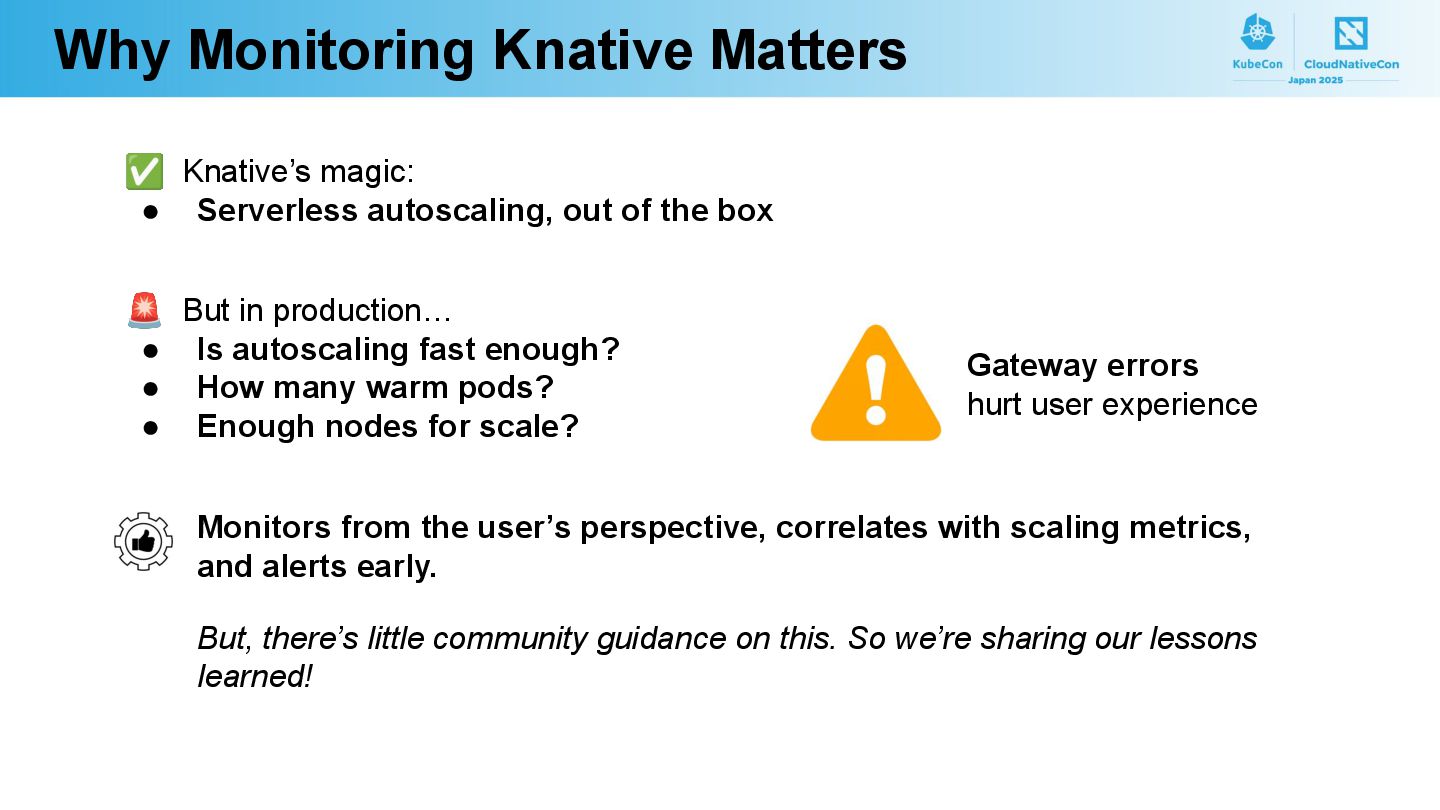 Why Monitoring Knative Matters

KubeCon CloudNativeCon Japan 2025

✅ Knative's magic:
● Serverless autoscaling, out of the box

🚨 But in production…
● Is autoscaling fast enough?
● How many warm pods?
● Enough nodes for scale?

Gateway errors hurt user experience

Monitors from the user's perspective, correlates with scaling metrics, and alerts early.

But, there's little community guidance on this. So we're sharing our lessons learned!